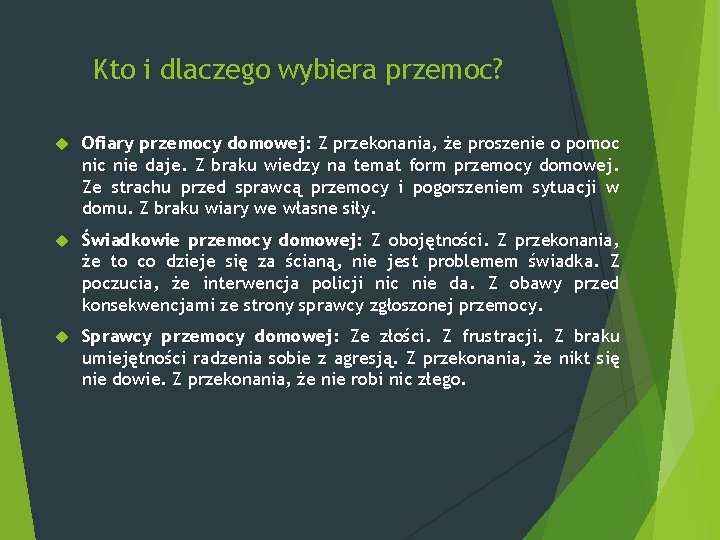 Kto i dlaczego wybiera przemoc?

Ofiary przemocy domowej: Z przekonania, że proszenie o pomoc nic nie daje. Z braku wiedzy na temat form przemocy domowej. Ze strachu przed sprawcą przemocy i pogorszeniem sytuacji w domu. Z braku wiary we własne siły.

Świadkowie przemocy domowej: Z obojętności. Z przekonania, że to co dzieje się za ścianą, nie jest problemem świadka. Z poczucia, że interwencja policji nic nie da. Z obawy przed konsekwencjami ze strony sprawcy zgłoszonej przemocy.

Sprawcy przemocy domowej: Ze złości. Z frustracji. Z braku umiejętności radzenia sobie z agresją. Z przekonania, że nikt się nie dowie. Z przekonania, że nie robi nic złego.